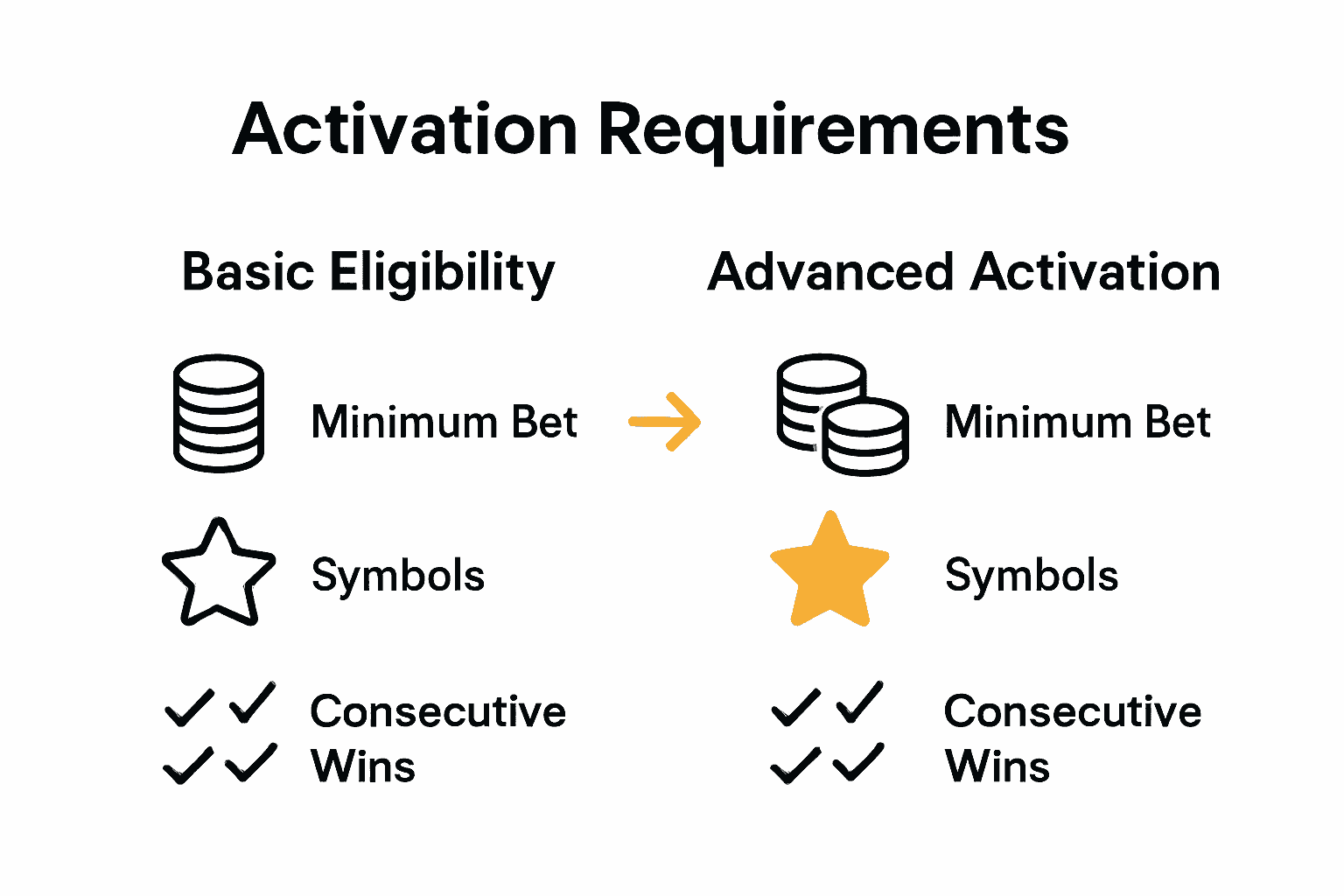 Activation Requirements

Basic Eligibility

Minimum Bet

Symbols

Consecutive Wins

Advanced Activation

Minimum Bet

Symbols

Consecutive Wins